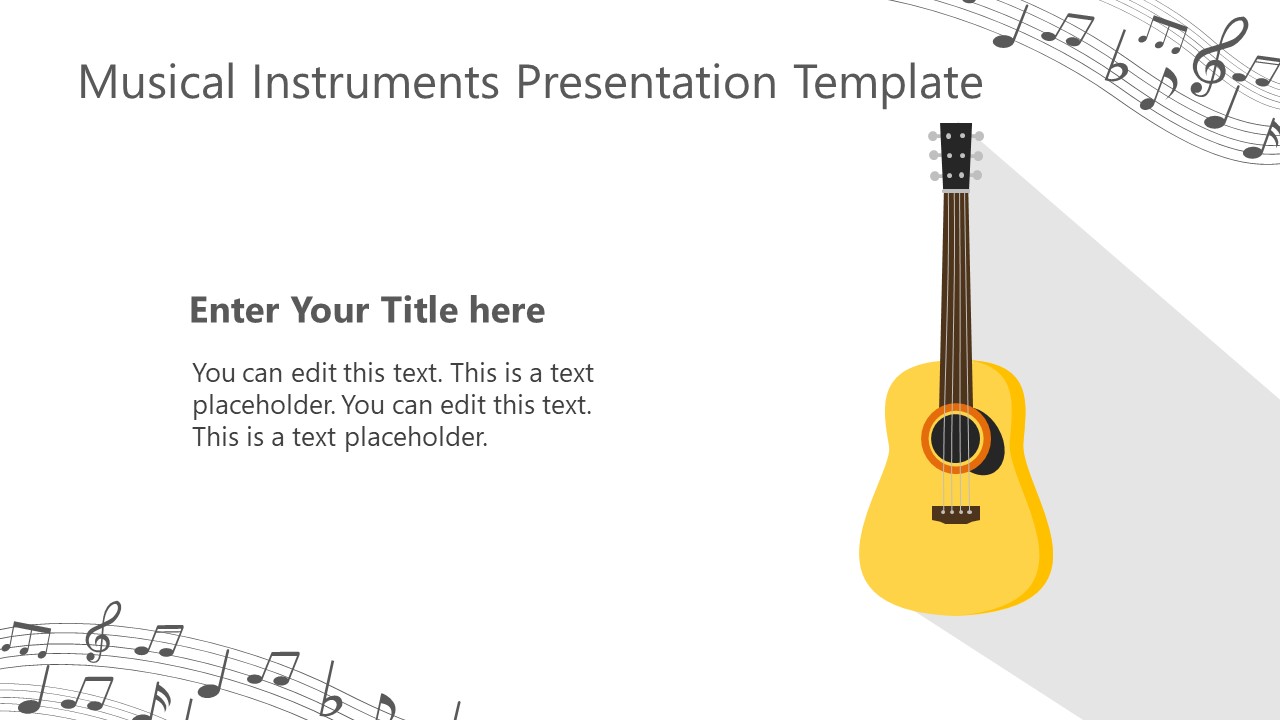 Musical Instruments Presentation Template

Enter Your Title here

You can edit this text. This is a text placeholder. You can edit this text. This is a text placeholder.